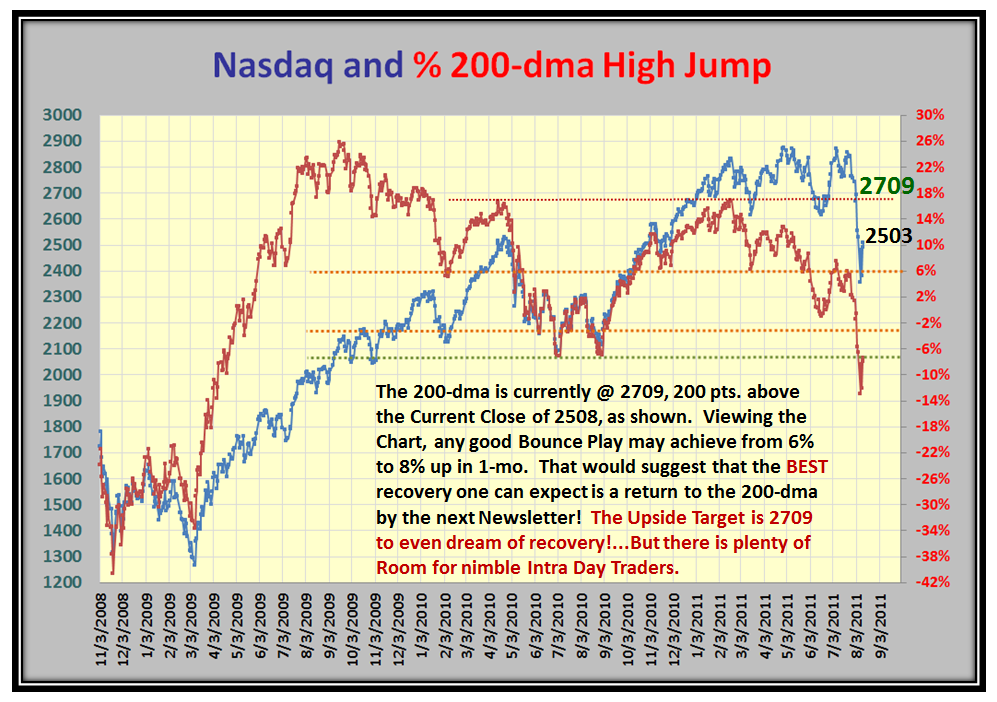 Nasdaq and % 200-dma High Jump

3000
2900
2800
2700
2600
2500
2400
2300
2200
2100
2000
1900
1800
1700
1600
1500
1400
1300
1200

30%
26%
22%
18%
14%
10%
6%
2%
-2%
-6%
-10%
-14%
-18%
-22%
-26%
-30%
-34%
-38%
-42%

2709
2503

The 200-dma is currently @ 2709, 200 pts. above the Current Close of 2508, as shown. Viewing the Chart, any good Bounce Play may achieve from 6% to 8% up in 1-mo. That would suggest that the BEST recovery one can expect is a return to the 200-dma by the next Newsletter! The Upside Target is 2709 to even dream of recovery!...But there is plenty of Room for nimble Intra Day Traders.

11/3/2008
12/3/2008
1/3/2009
2/3/2009
3/3/2009
4/3/2009
5/3/2009
6/3/2009
7/3/2009
8/3/2009
9/3/2009
10/3/2009
11/3/2009
12/3/2009
1/3/2010
2/3/2010
3/3/2010
4/3/2010
5/3/2010
6/3/2010
7/3/2010
8/3/2010
9/3/2010
10/3/2010
11/3/2010
12/3/2010
1/3/2011
2/3/2011
3/3/2011
4/3/2011
5/3/2011
6/3/2011
7/3/2011
8/3/2011
9/3/2011